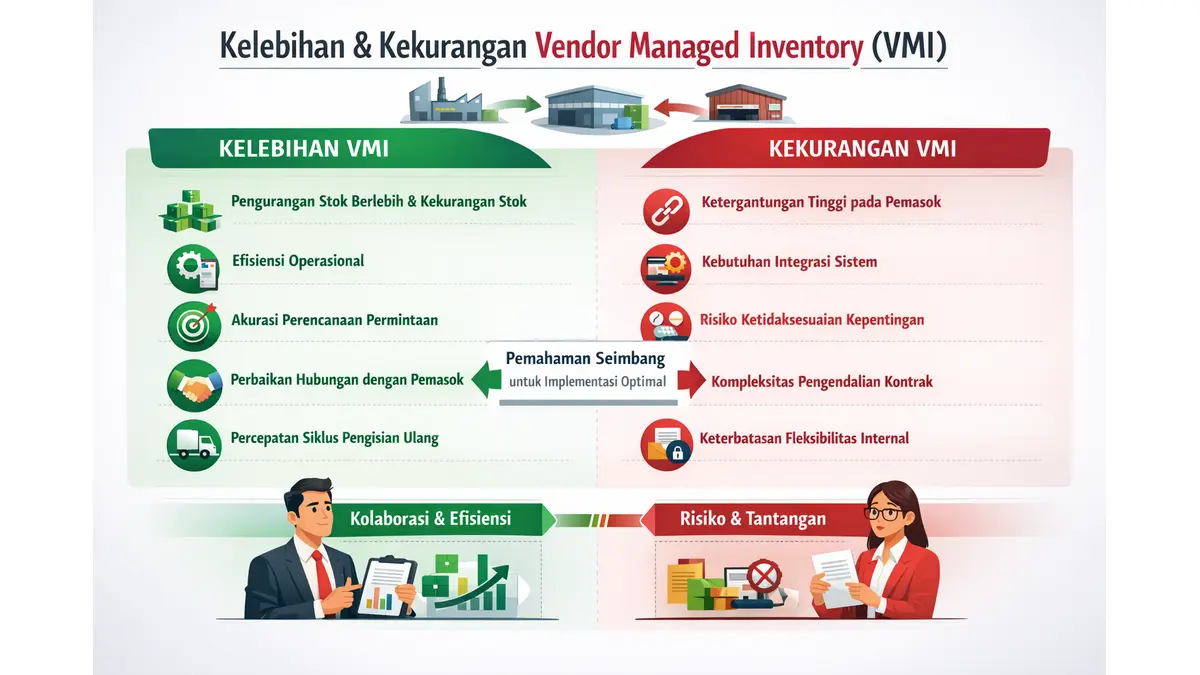 Kelebihan & Kekurangan Vendor Managed Inventory (VMI)

KELEBIHAN VMI

Pengurangan Stok Berlebih & Kekurangan Stok

Efisiensi Operasional

Akurasi Perencanaan Permintaan

Perbaikan Hubungan dengan Pemasok

Percepatan Siklus Pengisian Ulang

KEKURANGAN VMI

Ketergantungan Tinggi pada Pemasok

Kebutuhan Integrasi Sistem

Risiko Ketidaksesuaian Kepentingan

Kompleksitas Pengendalian Kontrak

Keterbatasan Fleksibilitas Internal

Pemahaman Seimbang
untuk Implementasi Optimal

Kolaborasi & Efisiensi

Risiko & Tantangan